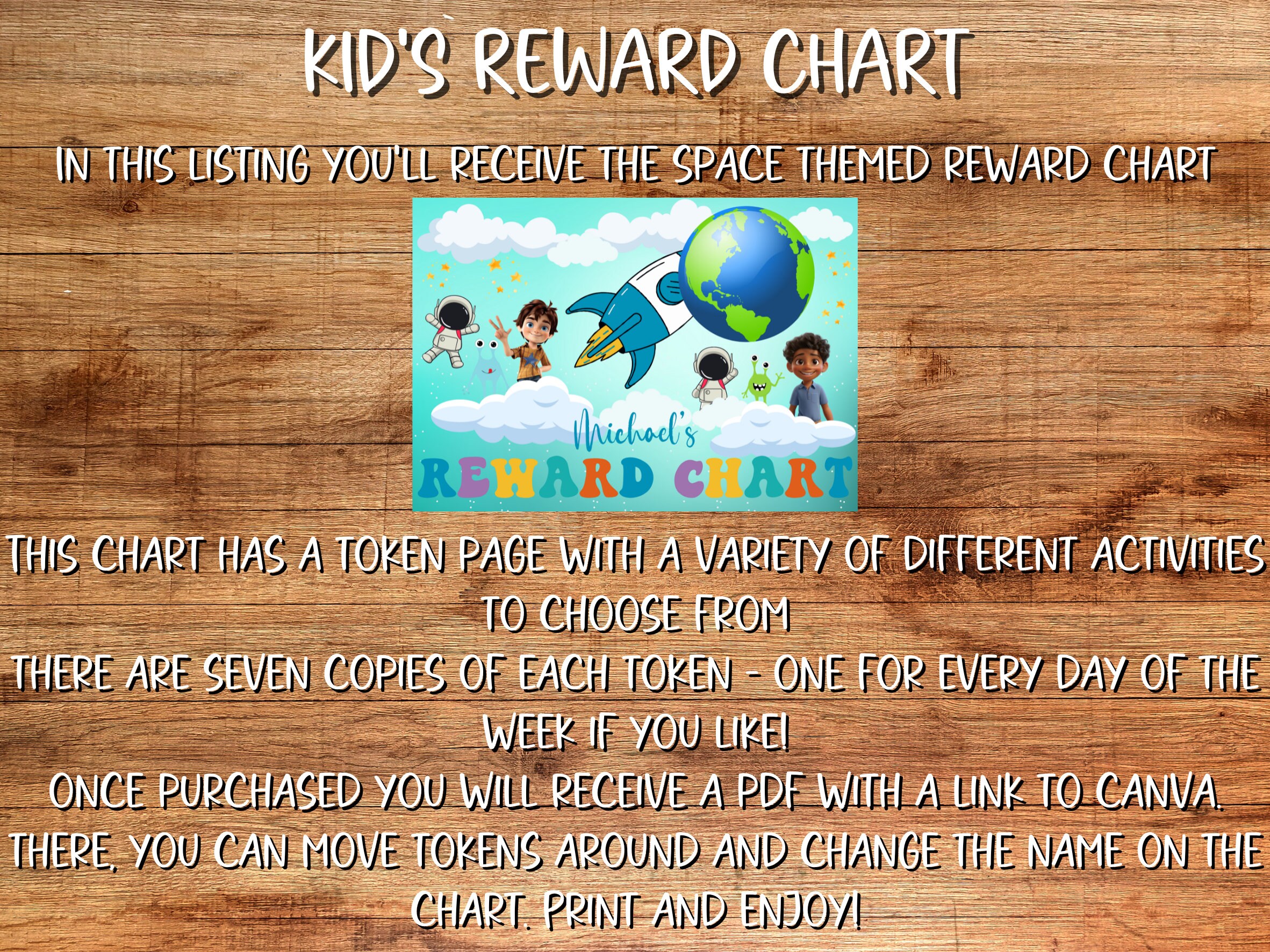 KID'S REWARD CHART

IN THIS LISTING YOU'LL RECEIVE THE SPACE THEMED REWARD CHART

Michael's
REWARD CHART

THIS CHART HAS A TOKEN PAGE WITH A VARIETY OF DIFFERENT ACTIVITIES TO CHOOSE FROM
THERE ARE SEVEN COPIES OF EACH TOKEN - ONE FOR EVERY DAY OF THE WEEK IF YOU LIKE!
ONCE PURCHASED YOU WILL RECEIVE A PDF WITH A LINK TO CANVA. THERE, YOU CAN MOVE TOKENS AROUND AND CHANGE THE NAME ON THE CHART. PRINT AND ENJOY!